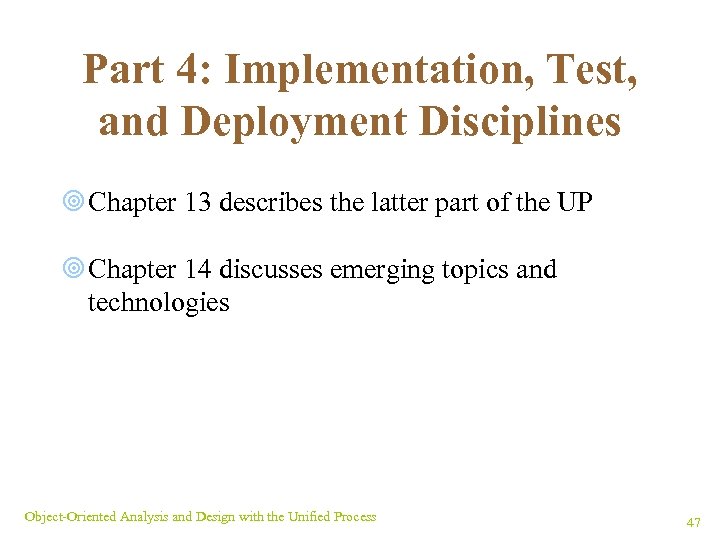 Part 4: Implementation, Test, and Deployment Disciplines

Chapter 13 describes the latter part of the UP

Chapter 14 discusses emerging topics and technologies

Object-Oriented Analysis and Design with the Unified Process

47